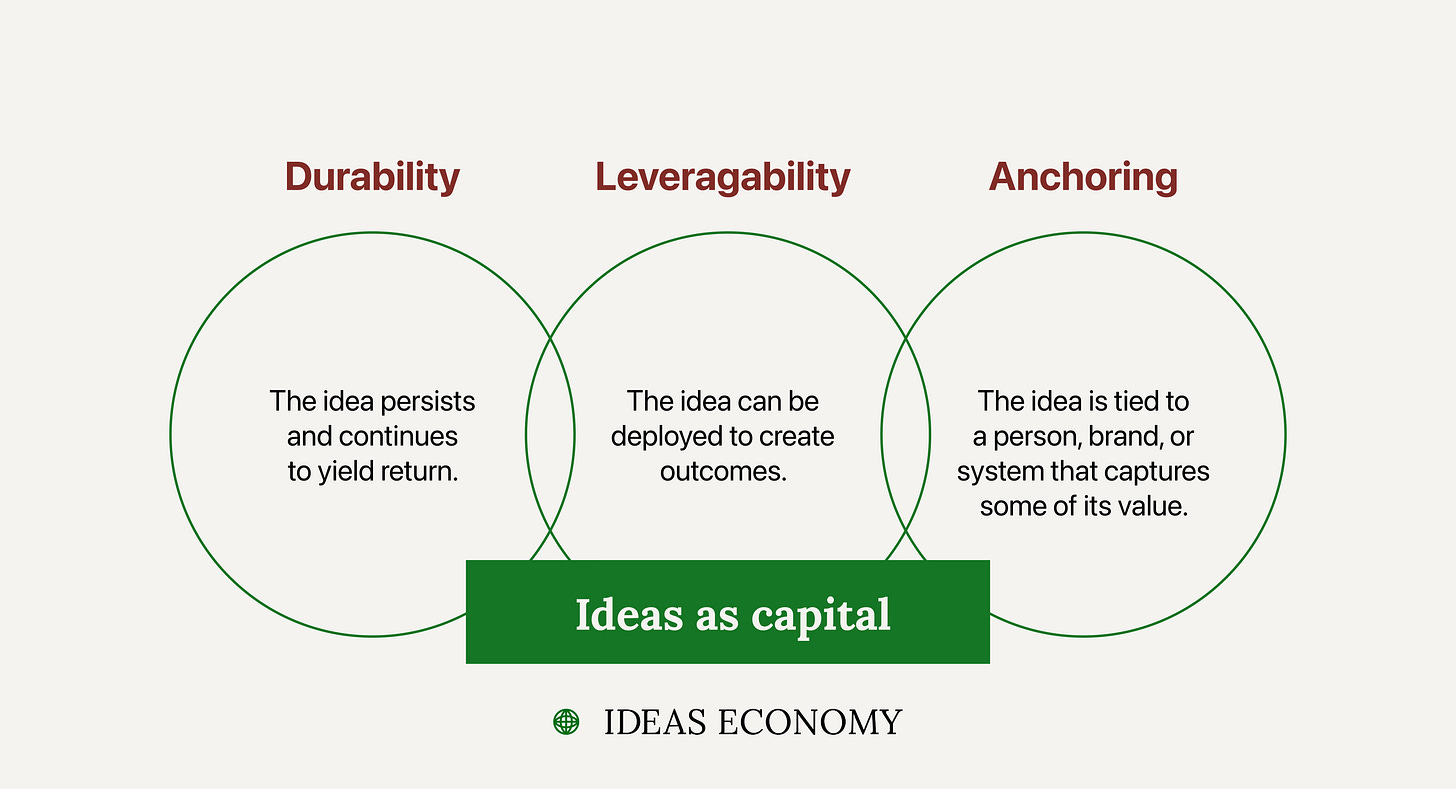 Durability

Leveragability

Anchoring

The idea persists and continues to yield return.

The idea can be deployed to create outcomes.

The idea is tied to a person, brand, or system that captures some of its value.

Ideas as capital

IDEAS ECONOMY